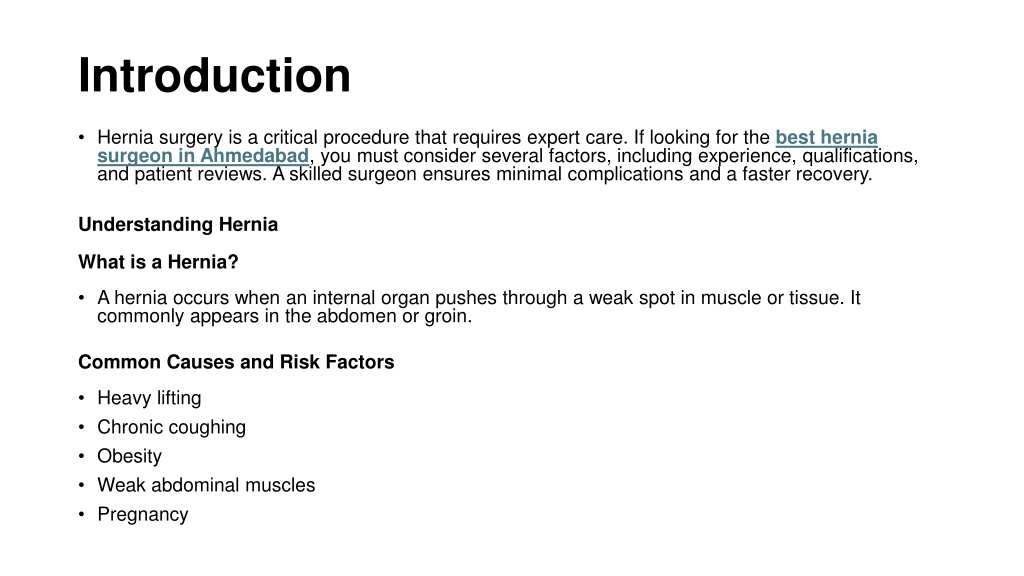 Introduction

• Hernia surgery is a critical procedure that requires expert care. If looking for the best hernia surgeon in Ahmedabad, you must consider several factors, including experience, qualifications, and patient reviews. A skilled surgeon ensures minimal complications and a faster recovery.

Understanding Hernia

What is a Hernia?

• A hernia occurs when an internal organ pushes through a weak spot in muscle or tissue. It commonly appears in the abdomen or groin.

Common Causes and Risk Factors

• Heavy lifting
• Chronic coughing
• Obesity
• Weak abdominal muscles
• Pregnancy